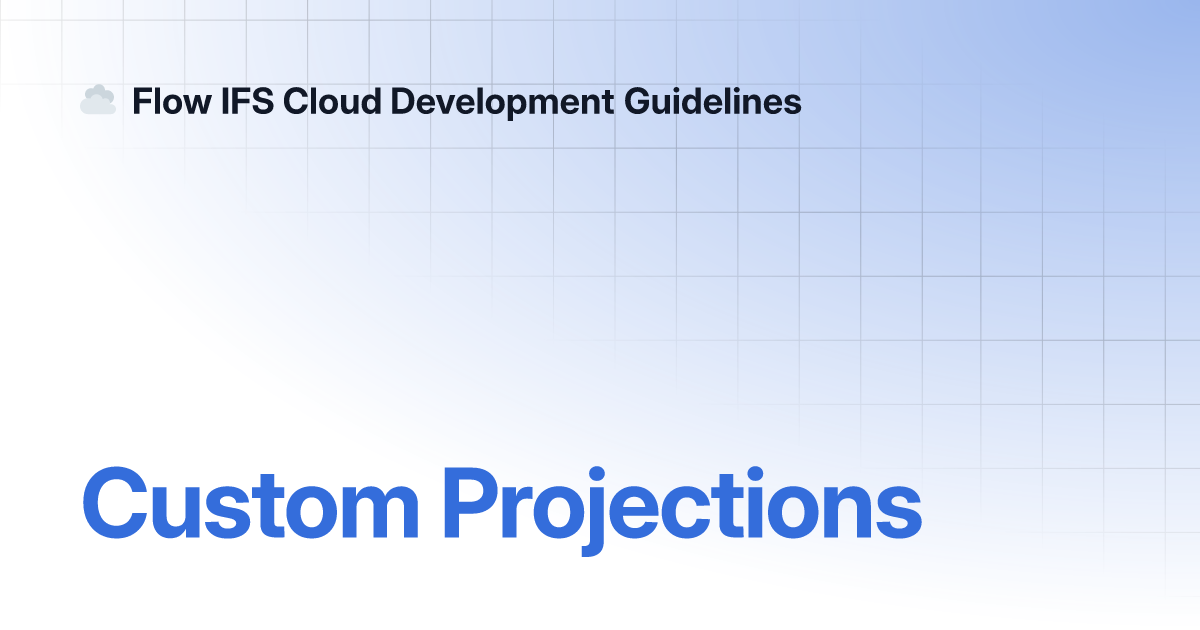 Flow IFS Cloud Development Guidelines

Custom Projections